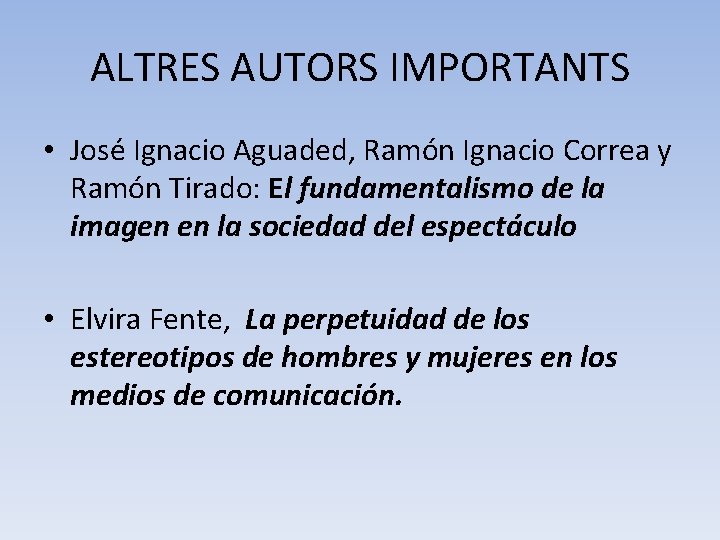 ALTRES AUTORS IMPORTANTS

• José Ignacio Aguaded, Ramón Ignacio Correa y Ramón Tirado: El fundamentalismo de la imagen en la sociedad del espectáculo

• Elvira Fente, La perpetuidad de los estereotipos de hombres y mujeres en los medios de comunicación.